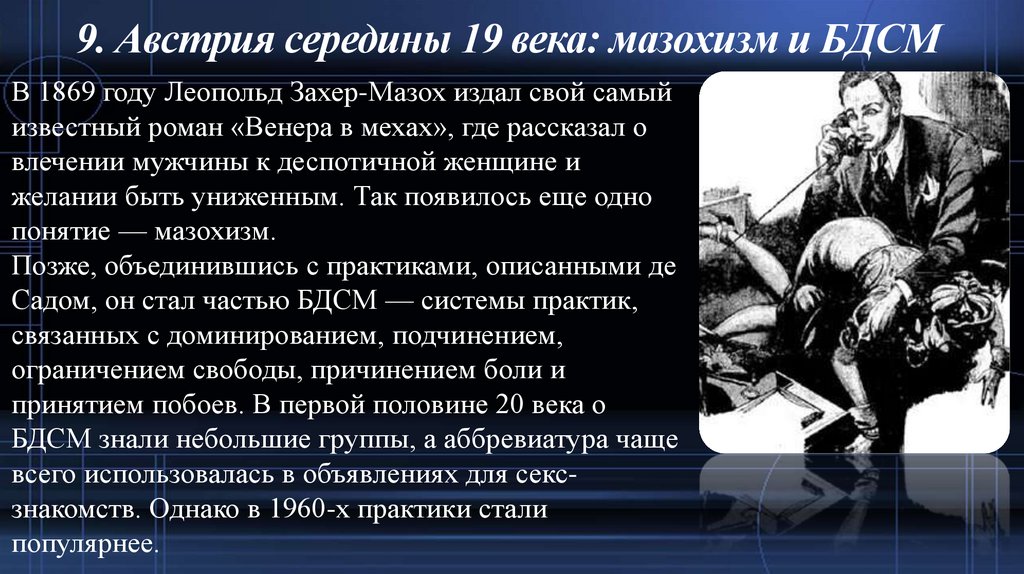 9. Австрия середины 19 века: мазохизм и БДСМ

В 1869 году Леопольд Захер-Мазох издал свой самый известный роман «Венера в мехах», где рассказал о влечении мужчины к деспотичной женщине и желании быть униженным. Так появилось еще одно понятие — мазохизм.
Позже, объединившись с практиками, описанными де Садом, он стал частью БДСМ — системы практик, связанных с доминированием, подчинением, ограничением свободы, причинением боли и принятием побоев. В первой половине 20 века о БДСМ знали небольшие группы, а аббревиатура чаще всего использовалась в объявлениях для секс-знакомств. Однако в 1960-х практики стали популярнее.